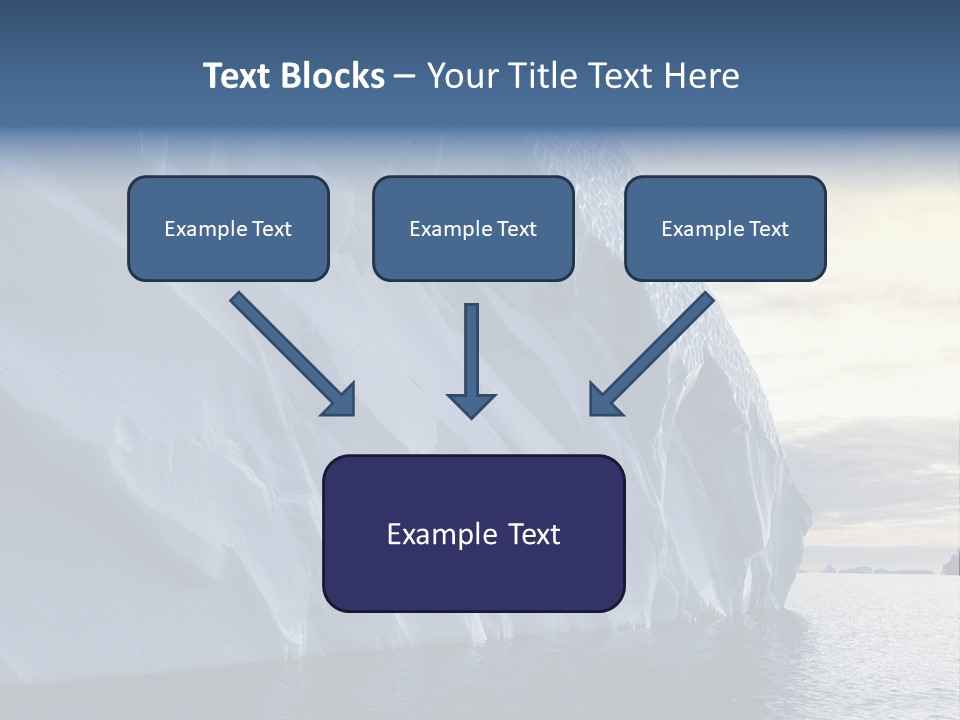 Text Blocks – Your Title Text Here

Example Text

Example Text

Example Text

Example Text